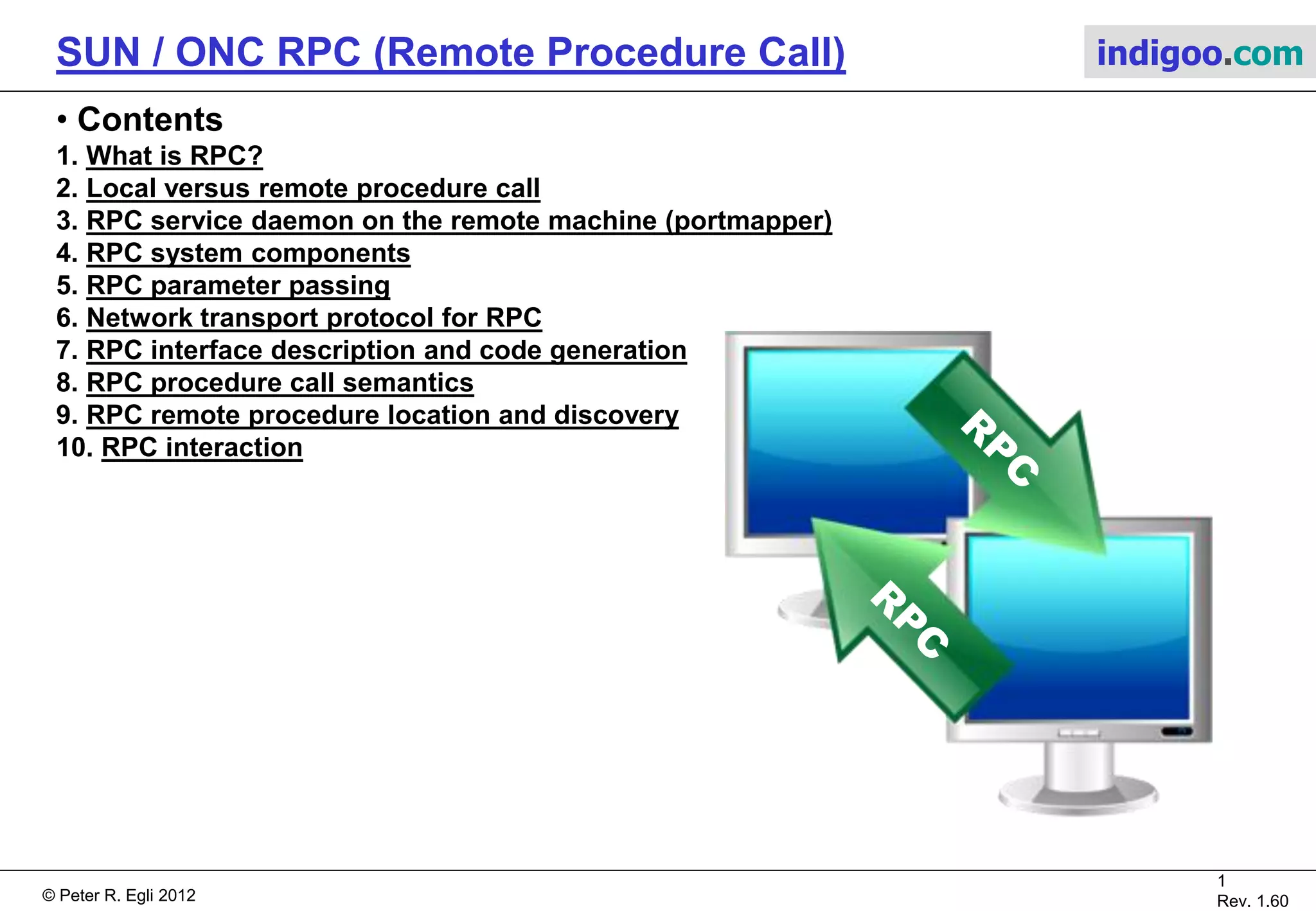 SUN / ONC RPC (Remote Procedure Call)

indigoo.com

• Contents

1. What is RPC?
2. Local versus remote procedure call
3. RPC service daemon on the remote machine (portmapper)
4. RPC system components
5. RPC parameter passing
6. Network transport protocol for RPC
7. RPC interface description and code generation
8. RPC procedure call semantics
9. RPC remote procedure location and discovery
10. RPC interaction

RPC

RPC

© Peter R. Egli 2012

1

Rev. 1.60